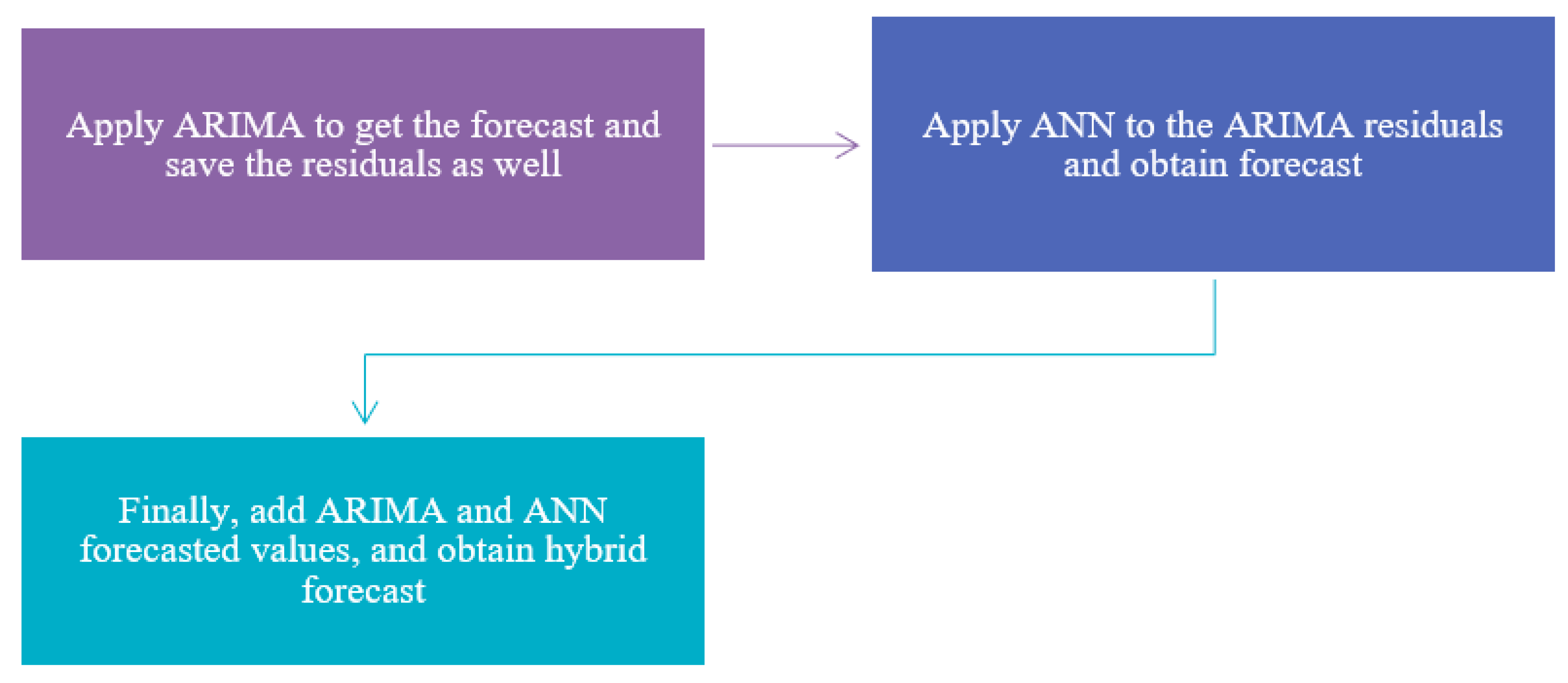 Apply ARIMA to get the forecast and save the residuals as well

Apply ANN to the ARIMA residuals and obtain forecast

Finally, add ARIMA and ANN forecasted values, and obtain hybrid forecast